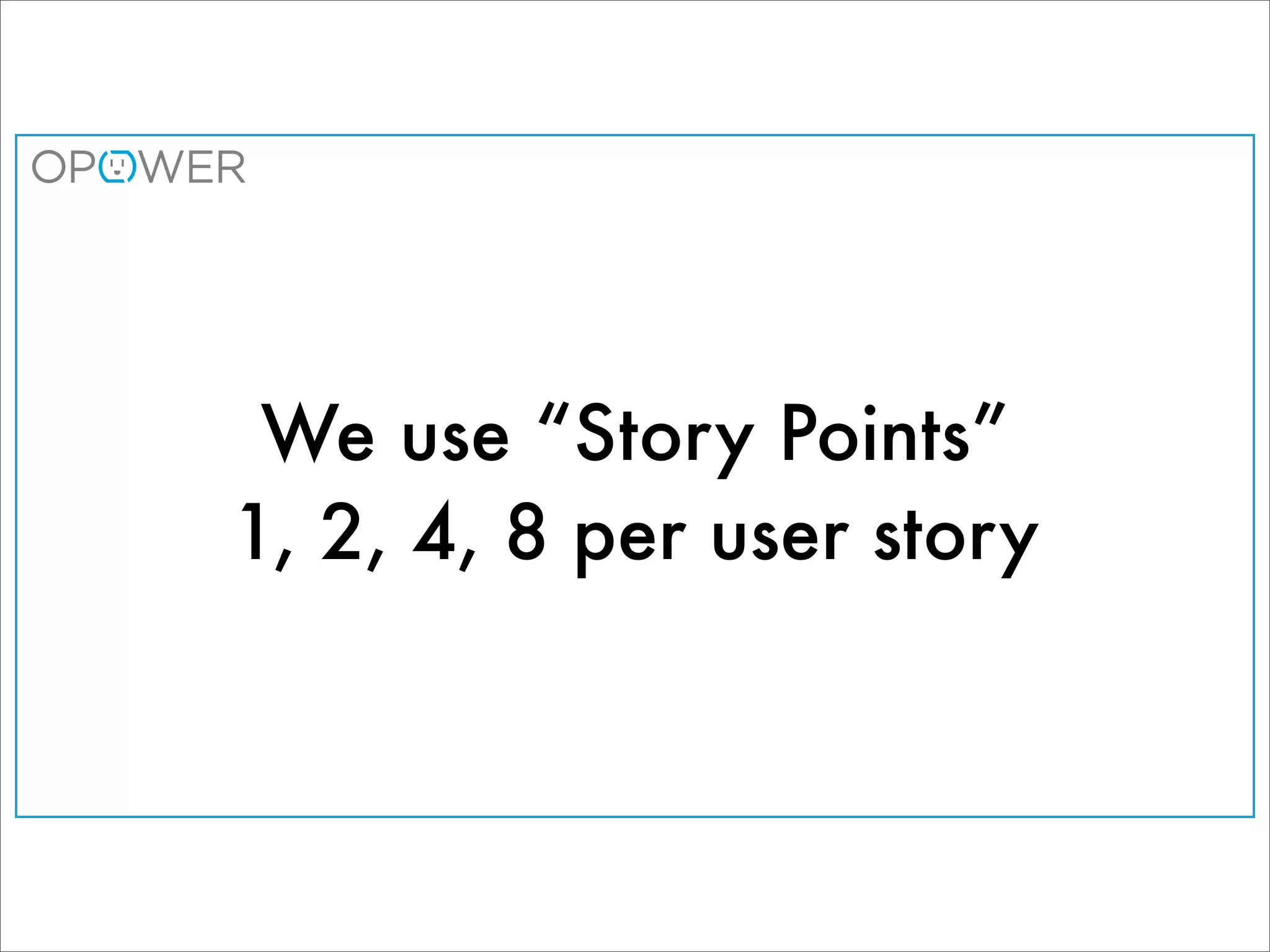 OPOWER

We use “Story Points”
1, 2, 4, 8 per user story